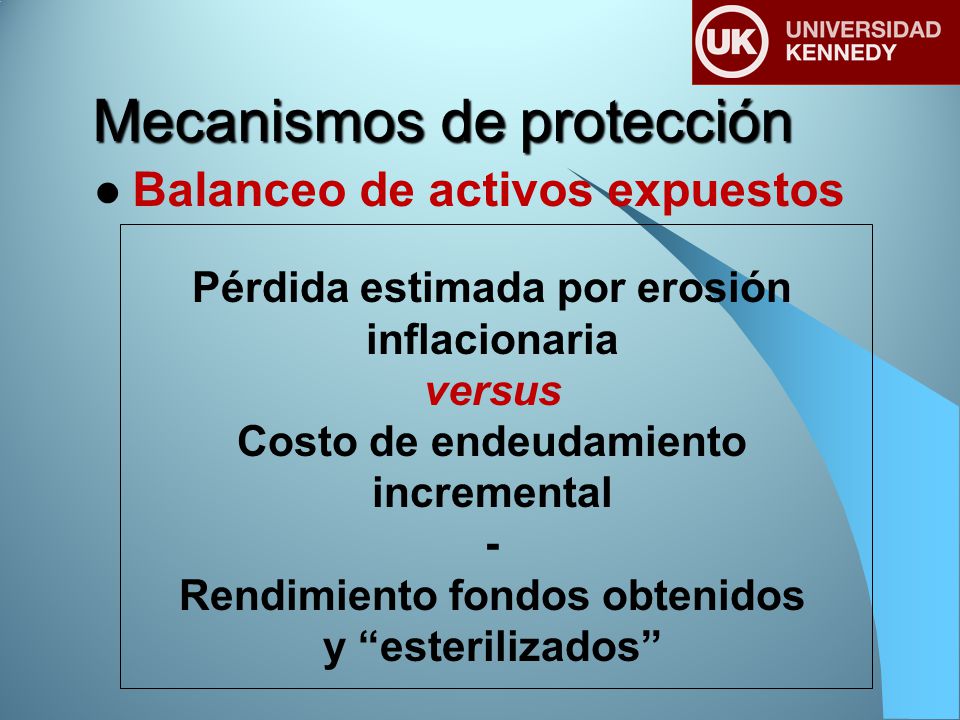 UK UNIVERSIDAD KENNEDY

Mecanismos de protección

● Balanceo de activos expuestos

Pérdida estimada por erosión inflacionaria
versus
Costo de endeudamiento incremental
-
Rendimiento fondos obtenidos y “esterilizados”